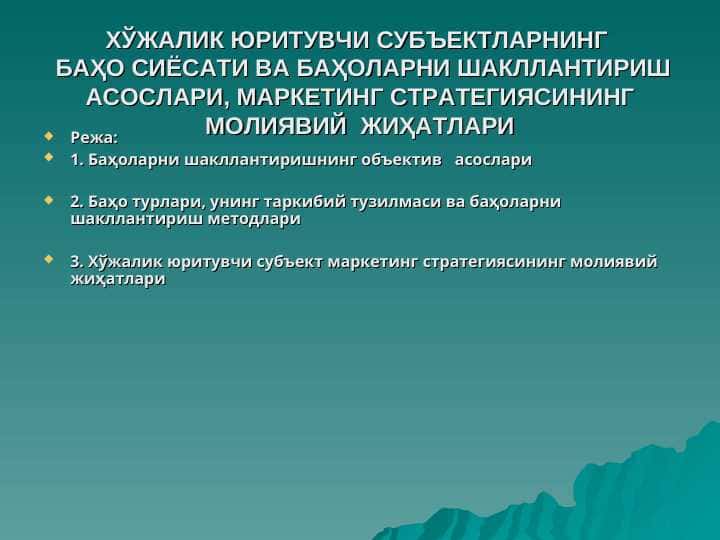 ХЎЖАЛИК ЮРИТУВЧИ СУБЪЕКТЛАРНИНГ БАҲО СИЁСАТИ ВА БАҲОЛАРНИ ШАКЛЛАНТИРИШ АСОСЛАРИ, МАРКЕТИНГ СТРАТЕГИЯСИНИНГ МОЛИЯВИЙ ЖИҲАТЛАРИ

Режа:

1. Баҳоларни шакллантиришнинг объектив асослари

2. Баҳо турлари, унинг таркибий тузилмаси ва баҳоларни шакллантириш методлари

3. Хўжалик юритувчи субъект маркетинг стратегиясининг молиявий жиҳатлари